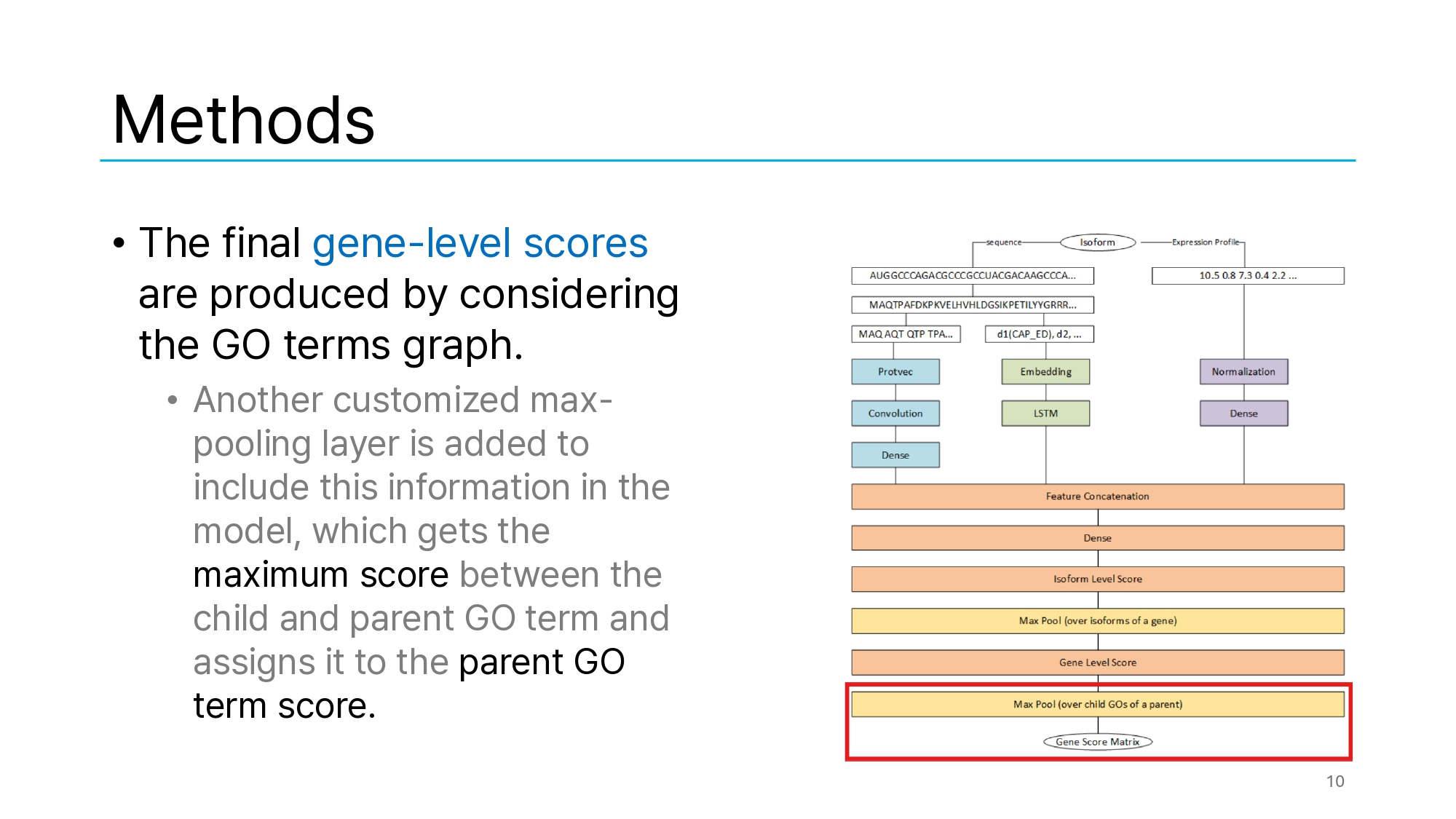 Methods

• The final gene-level scores are produced by considering the GO terms graph.

• Another customized max-pooling layer is added to include this information in the model, which gets the maximum score between the child and parent GO term and assigns it to the parent GO term score.

sequence
Isoform
Expression Profile
AUGGCCCAGACGCCCGCCUACGACAAGCCCA...
10.5 0.8 7.3 0.4 2.2 ...
MAQTPAFDKPKVELHVHLDGSIKPETILYYGRRR...
MAQ AQT QTP TPA...
d1(CAP_ED), d2, ...
Protvec
Embedding
Normalization
Convolution
LSTM
Dense
Dense
Feature Concatenation
Dense
Isoform Level Score
Max Pool (over isoforms of a gene)
Gene Level Score
Max Pool (over child GOs of a parent)
Gene Score Matrix

10